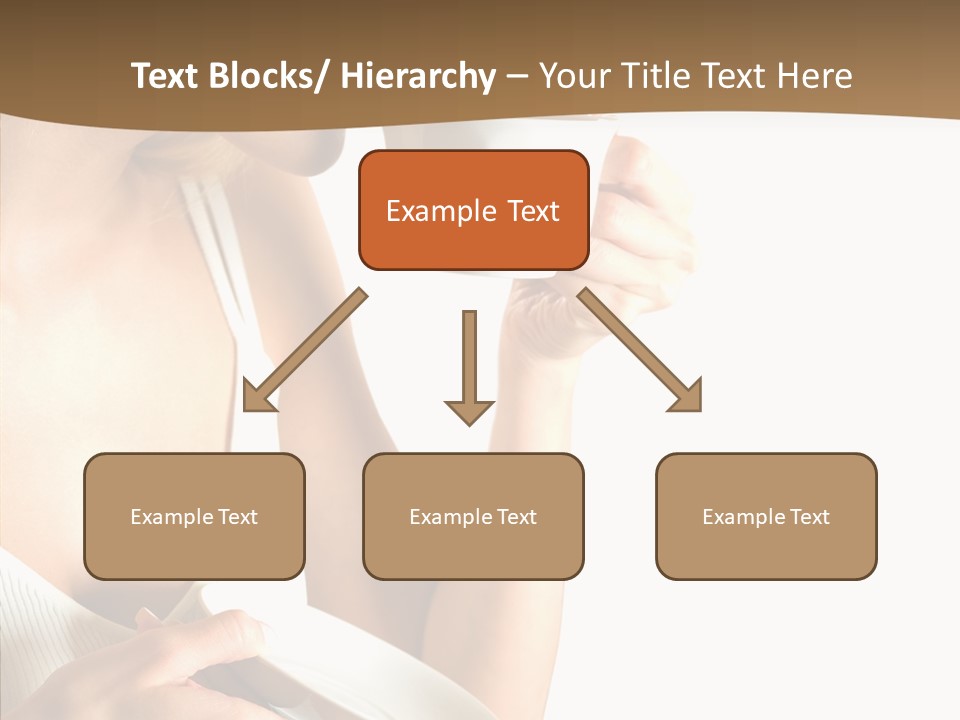 Text Blocks/ Hierarchy – Your Title Text Here

Example Text

Example Text

Example Text

Example Text